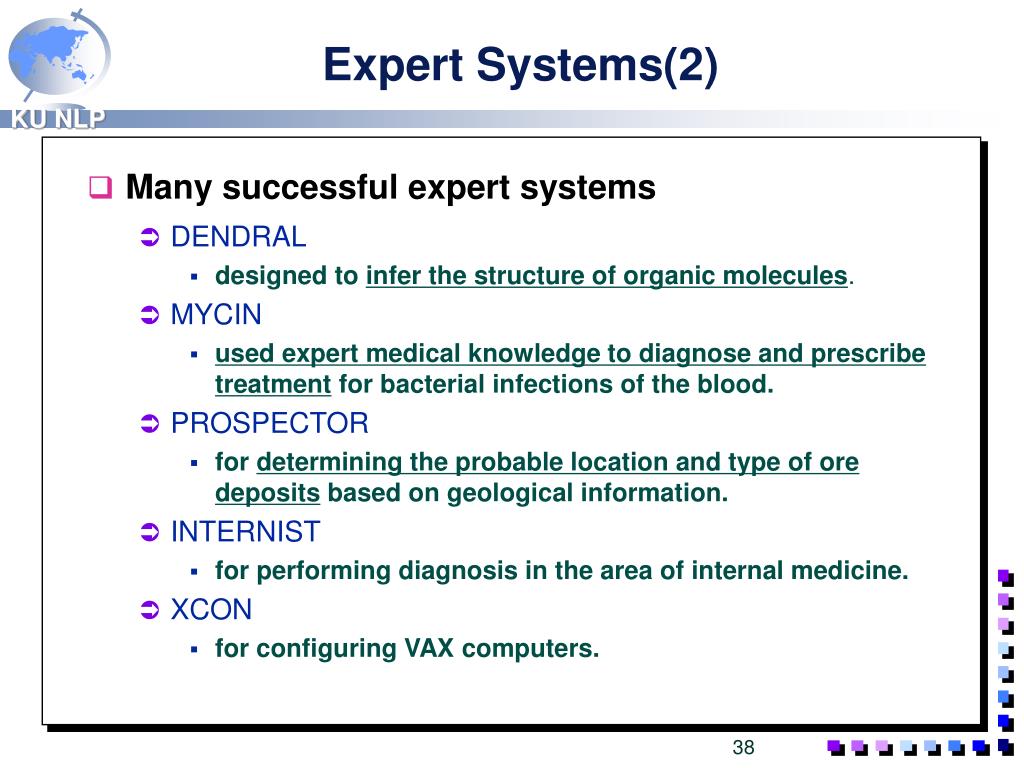 KU NLP

Expert Systems(2)

Many successful expert systems

DENDRAL

designed to infer the structure of organic molecules.

MYCIN

used expert medical knowledge to diagnose and prescribe treatment for bacterial infections of the blood.

PROSPECTOR

for determining the probable location and type of ore deposits based on geological information.

INTERNIST

for performing diagnosis in the area of internal medicine.

XCON

for configuring VAX computers.

38